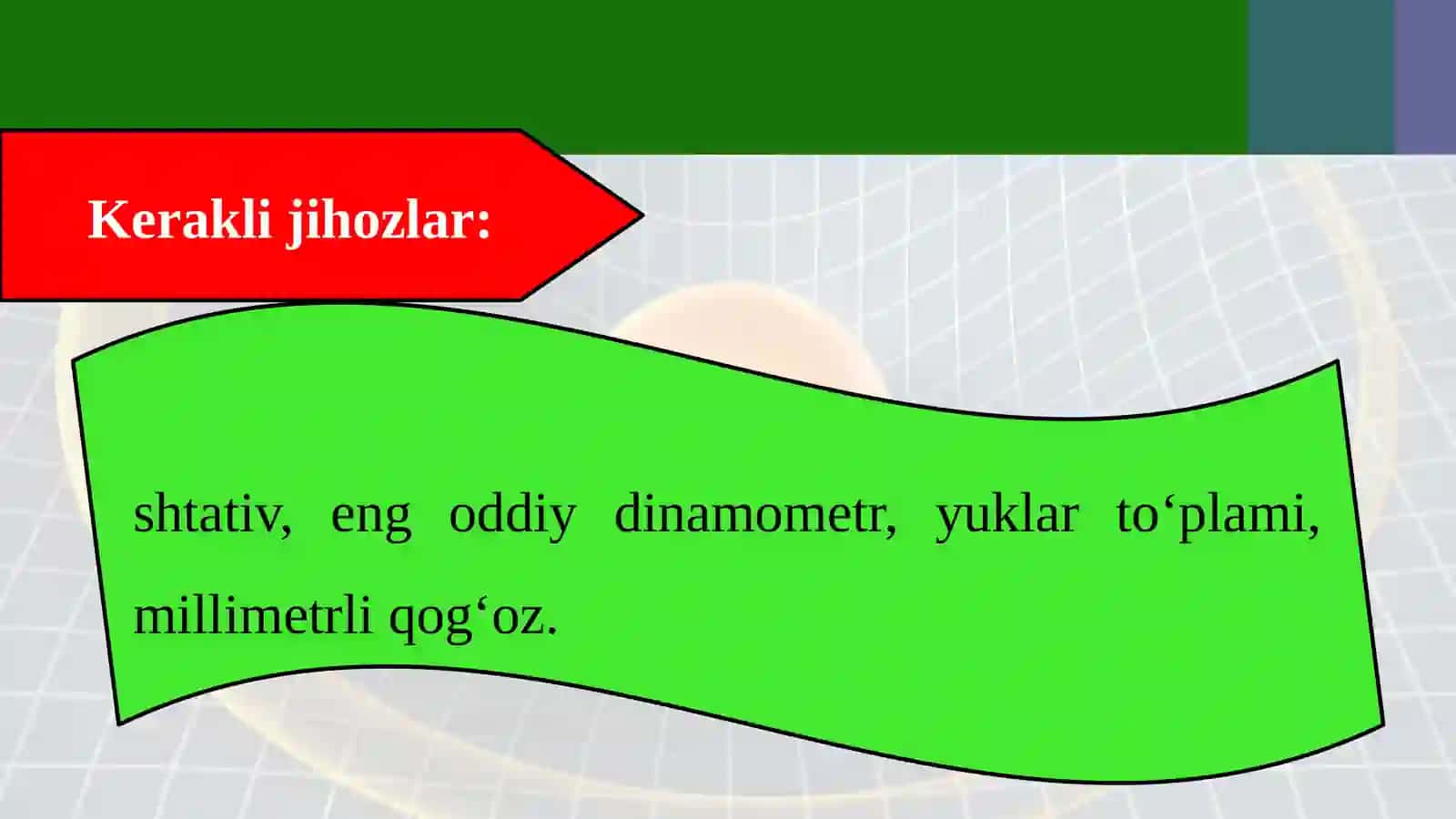 Kerakli jihozlar:

shtativ, eng oddiy dinamometr, yuklar to‘plami, millimetrli qog‘oz.